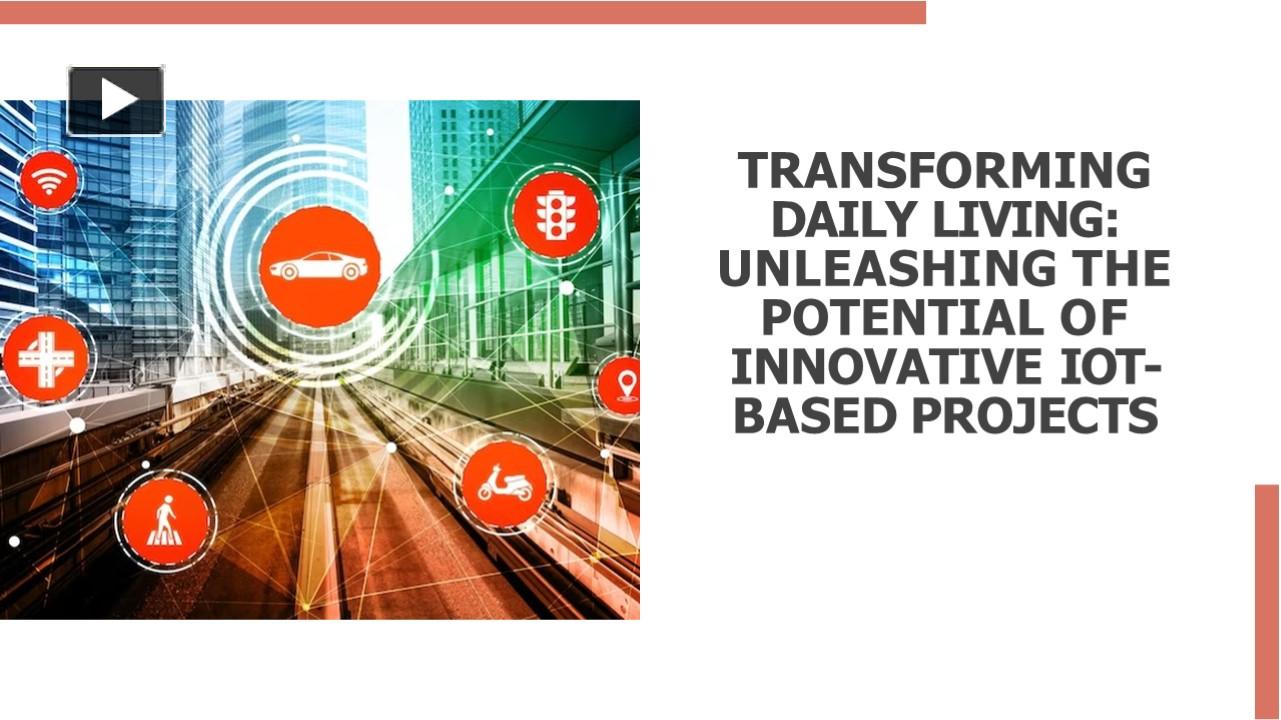 TRANSFORMING DAILY LIVING: UNLEASHING THE POTENTIAL OF INNOVATIVE IOT-BASED PROJECTS